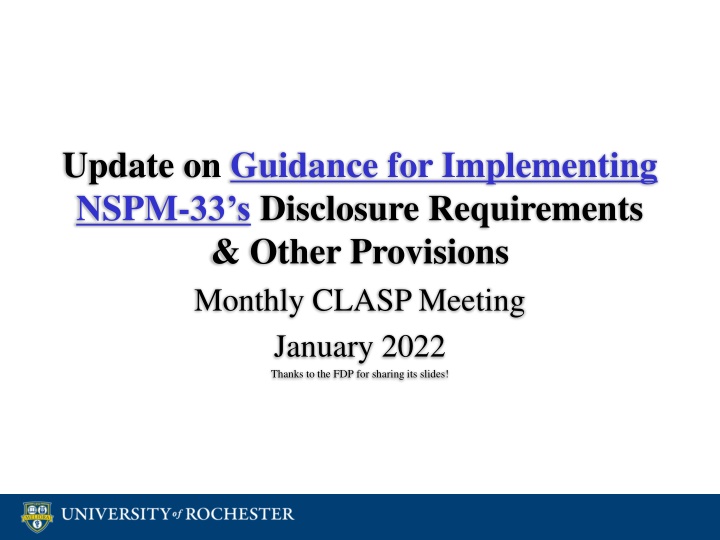 Update on Guidance for Implementing NSPM-33's Disclosure Requirements & Other Provisions

Monthly CLASP Meeting

January 2022

Thanks to the FDP for sharing its slides!

MELIORA

UNIVERSITY of ROCHESTER